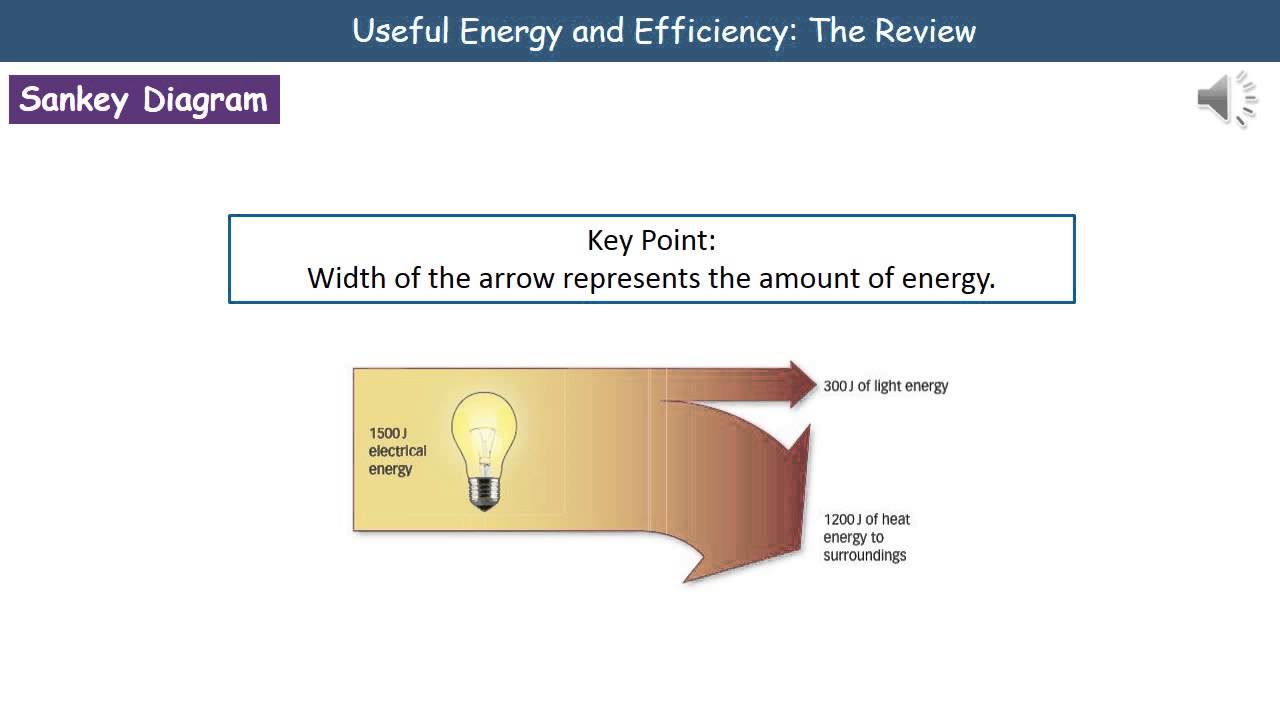 Useful Energy and Efficiency: The Review

Sankey Diagram

Key Point:
Width of the arrow represents the amount of energy.

1500 J electrical energy

300 J of light energy

1200 J of heat energy to surroundings